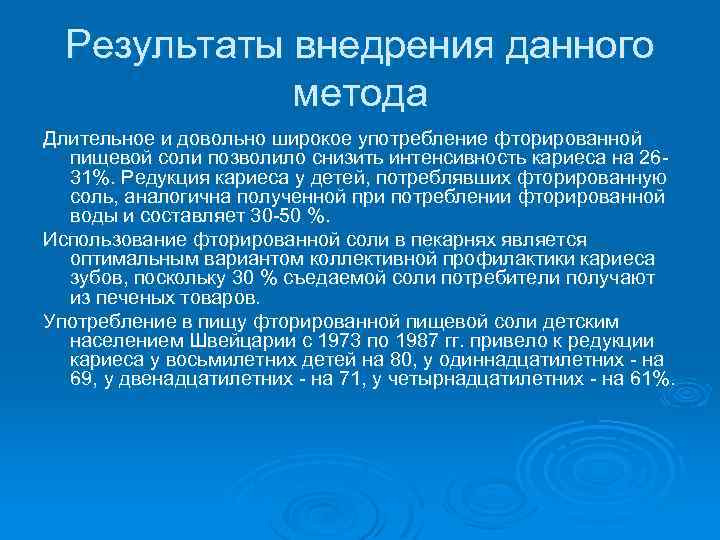 Результаты внедрения данного метода

Длительное и довольно широкое употребление фторированной пищевой соли позволило снизить интенсивность кариеса на 26-31%. Редукция кариеса у детей, потреблявших фторированную соль, аналогична полученной при потреблении фторированной воды и составляет 30-50 %.

Использование фторированной соли в пекарнях является оптимальным вариантом коллективной профилактики кариеса зубов, поскольку 30 % съедаемой соли потребители получают из печеных товаров.

Употребление в пищу фторированной пищевой соли детским населением Швейцарии с 1973 по 1987 гг. привело к редукции кариеса у восьмилетних детей на 80, у одиннадцатилетних - на 69, у двенадцатилетних - на 71, у четырнадцатилетних - на 61%.